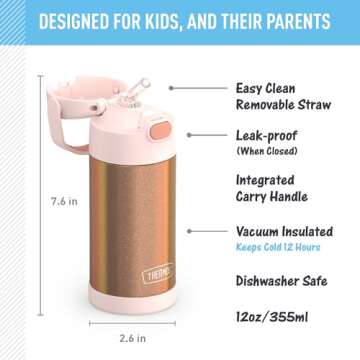 DESIGNED FOR KIDS, AND THEIR PARENTS

7.6 in

THERMOS

2.6 in

Easy Clean Removable Straw

Leak-proof
(When Closed)

Integrated Carry Handle

Vacuum Insulated
Keeps Cold 12 Hours

Dishwasher Safe

12oz/355ml